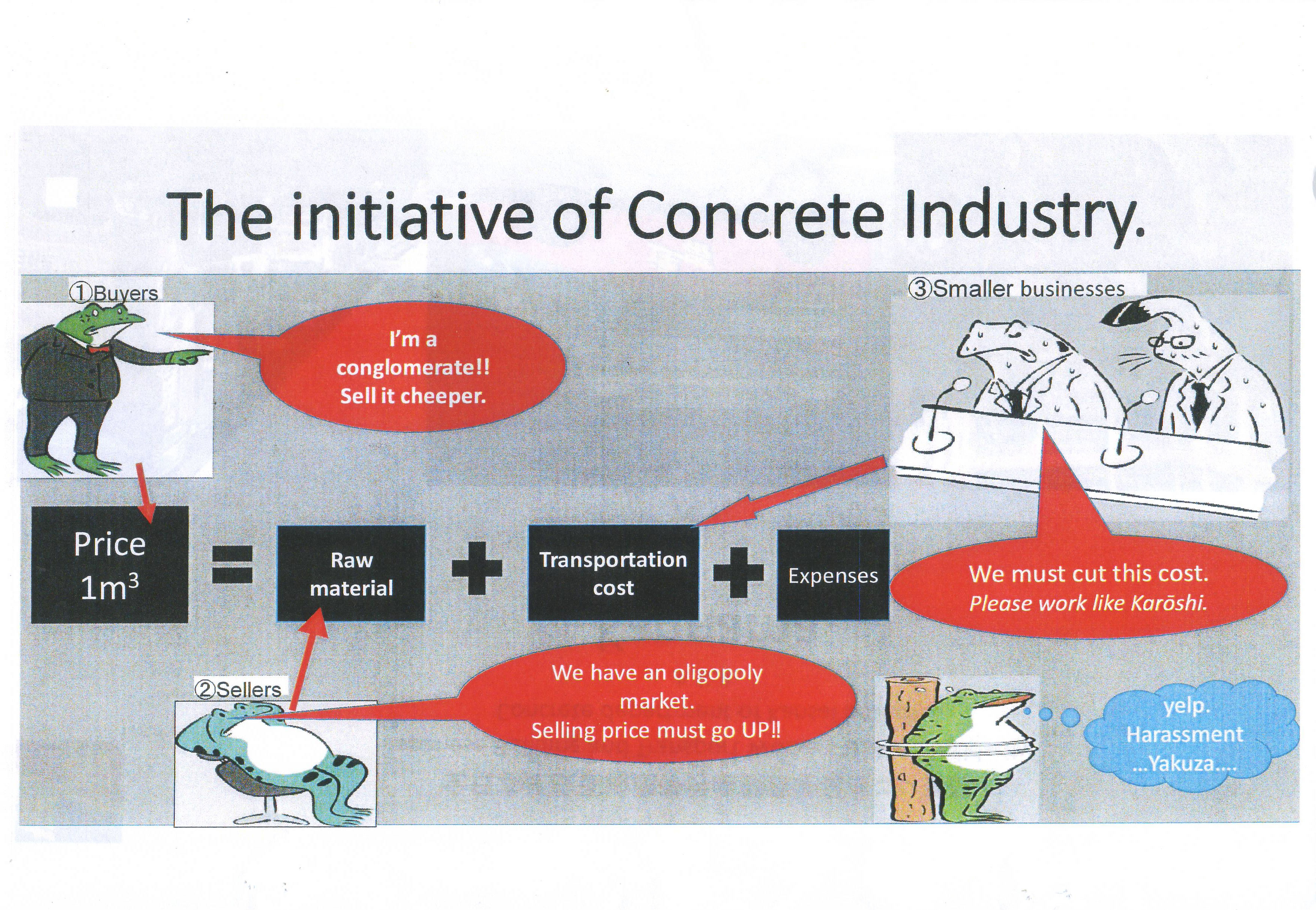 The initiative of Concrete Industry.

①Buyers

I'm a conglomerate!! Sell it cheeper.

③Smaller businesses

Price $1m^3$ = Raw material + Transportation cost + Expenses

We must cut this cost. Please work like Karōshi.

②Sellers

We have an oligopoly market. Selling price must go UP!!

yelp. Harassment ...Yakuza....